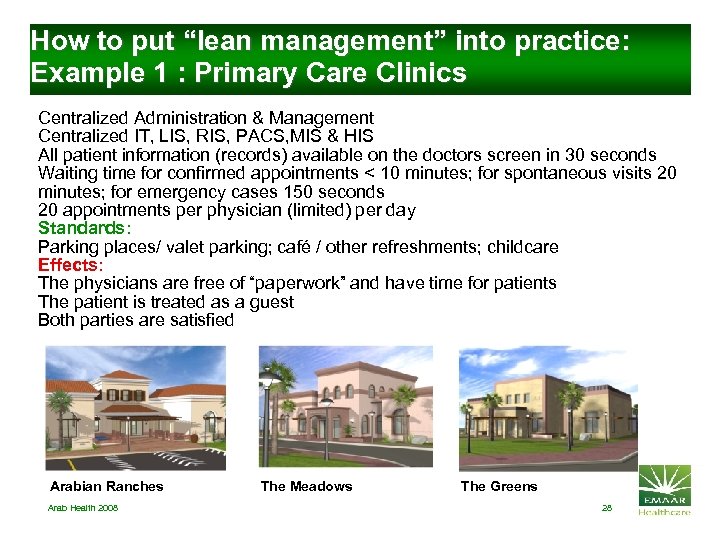 How to put “lean management” into practice: Example 1 : Primary Care Clinics

Centralized Administration & Management
Centralized IT, LIS, RIS, PACS,MIS & HIS
All patient information (records) available on the doctors screen in 30 seconds
Waiting time for confirmed appointments < 10 minutes; for spontaneous visits 20 minutes; for emergency cases 150 seconds
20 appointments per physician (limited) per day
Standards:
Parking places/ valet parking; café / other refreshments; childcare
Effects:
The physicians are free of “paperwork” and have time for patients
The patient is treated as a guest
Both parties are satisfied

Arabian Ranches

The Meadows

The Greens

Arab Health 2008

28

EMAAR
Healthcare